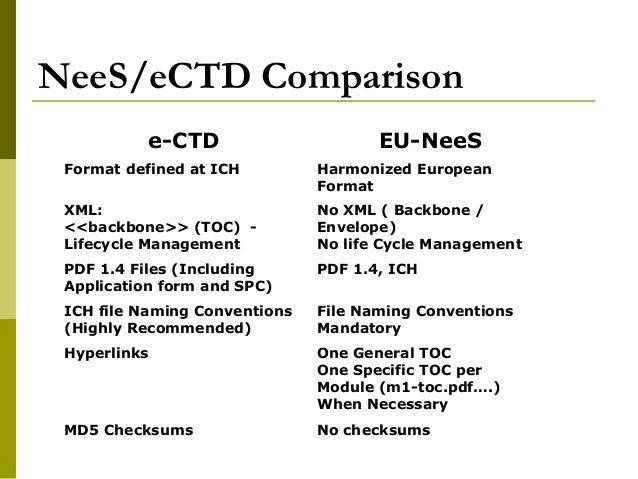 NeeS/eCTD Comparison

| e-CTD | EU-NeeS |
|---|---|
| Format defined at ICH | Harmonized European Format |
| XML: <<backbone>> (TOC) - Lifecycle Management | No XML ( Backbone / Envelope) No life Cycle Management |
| PDF 1.4 Files (Including Application form and SPC) | PDF 1.4, ICH |
| ICH file Naming Conventions (Highly Recommended) | File Naming Conventions Mandatory |
| Hyperlinks | One General TOC One Specific TOC per Module (m1-toc.pdf....) When Necessary |
| MD5 Checksums | No checksums |